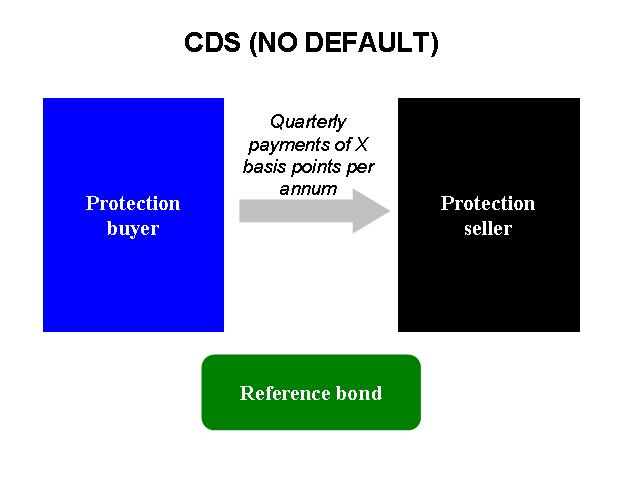 CDS (NO DEFAULT)

Protection buyer

Quarterly payments of X basis points per annum

Protection seller

Reference bond